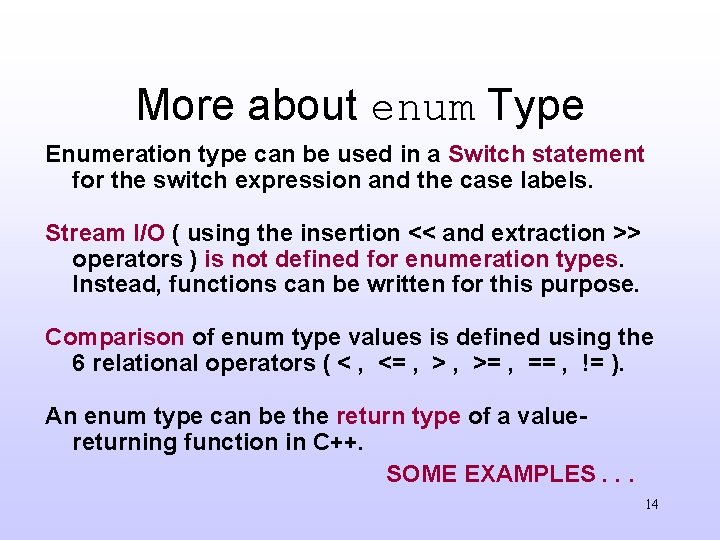 More about enum Type

Enumeration type can be used in a Switch statement for the switch expression and the case labels.

Stream I/O ( using the insertion << and extraction >> operators ) is not defined for enumeration types. Instead, functions can be written for this purpose.

Comparison of enum type values is defined using the 6 relational operators ( < , <= , > , >= , == , != ).

An enum type can be the return type of a value-returning function in C++.

SOME EXAMPLES . . .

14